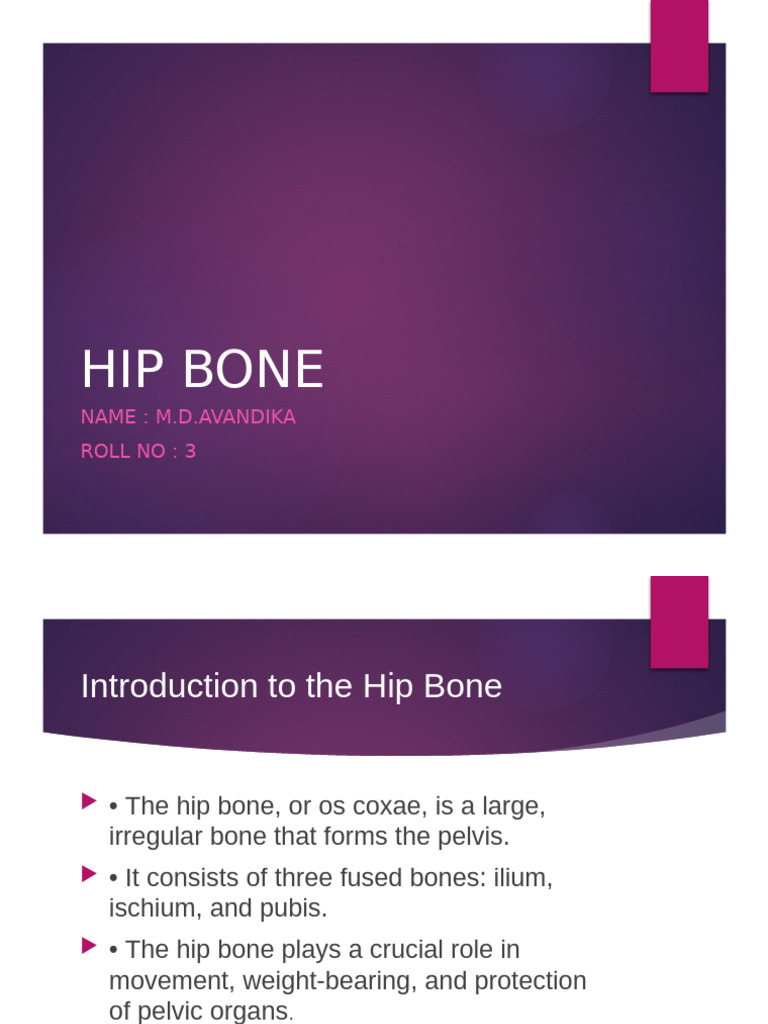 HIP BONE

NAME : M.D.AVANDIKA

ROLL NO : 3

Introduction to the Hip Bone

• The hip bone, or os coxae, is a large, irregular bone that forms the pelvis.

• It consists of three fused bones: ilium, ischium, and pubis.

• The hip bone plays a crucial role in movement, weight-bearing, and protection of pelvic organs.